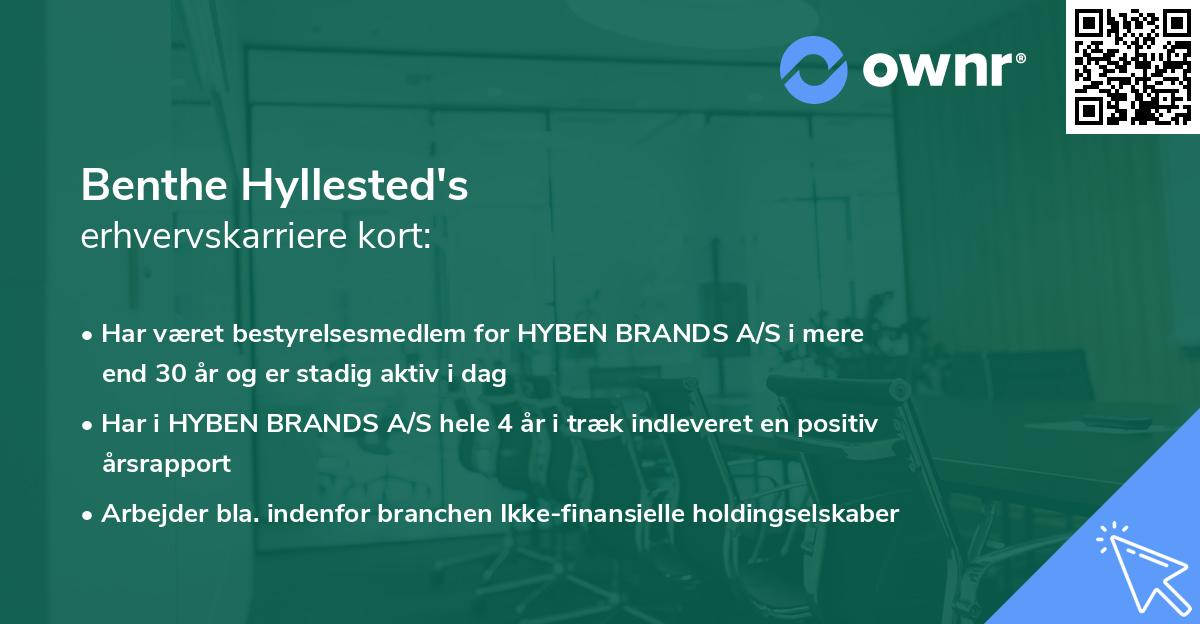 ownr®

Benthe Hyllested's
erhvervskarriere kort:

• Har været bestyrelsesmedlem for HYBEN BRANDS A/S i mere end 30 år og er stadig aktiv i dag

• Har i HYBEN BRANDS A/S hele 4 år i træk indleveret en positiv årsrapport

• Arbejder bla. indenfor branchen Ikke-finansielle holdingselskaber